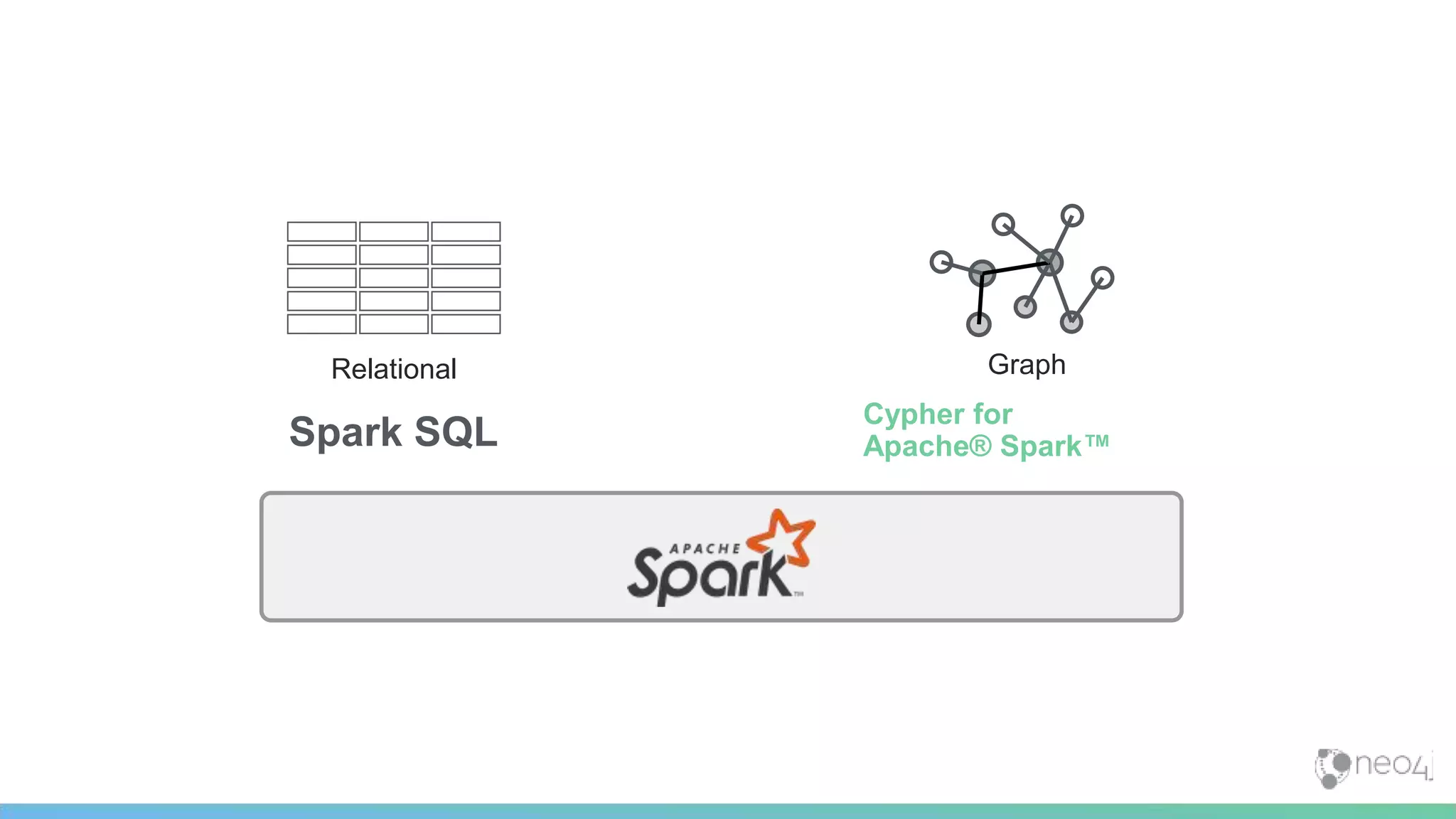 Relational

Spark SQL

Graph

Cypher for Apache® Spark™

APACHE Spark™

neo4j